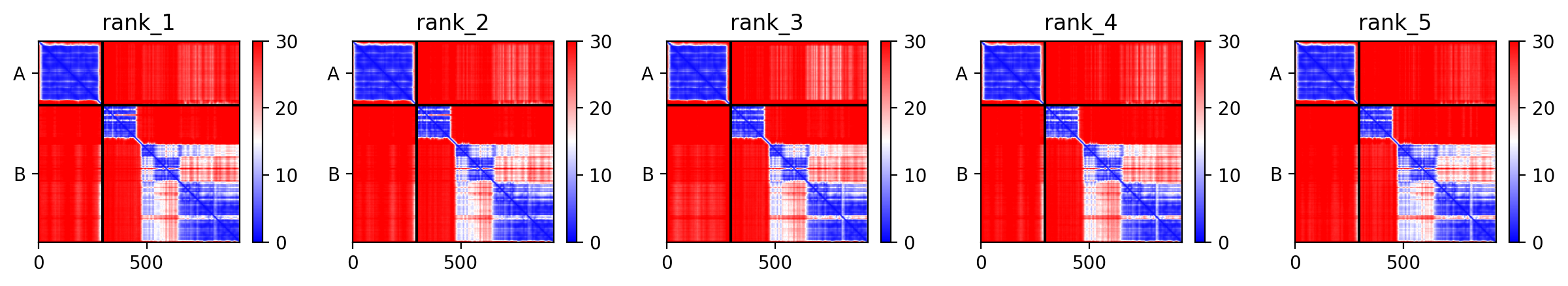 rank_1

A
B
0 500
30 20 10 0

rank_2

A
B
0 500
30 20 10 0

rank_3

A
B
0 500
30 20 10 0

rank_4

A
B
0 500
30 20 10 0

rank_5

A
B
0 500
30 20 10 0